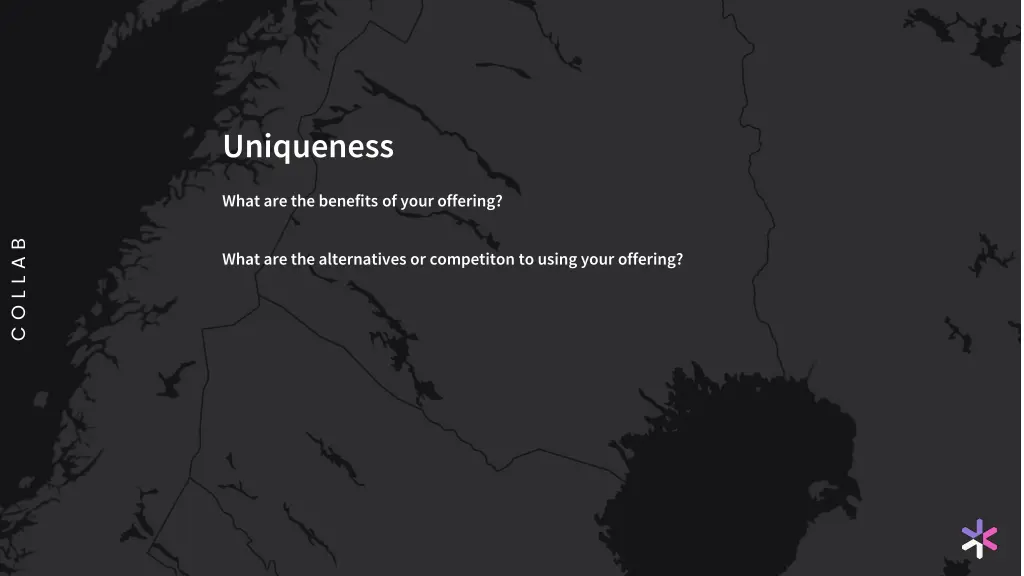 COLLAB

Uniqueness

What are the benefits of your offering?

What are the alternatives or competiton to using your offering?